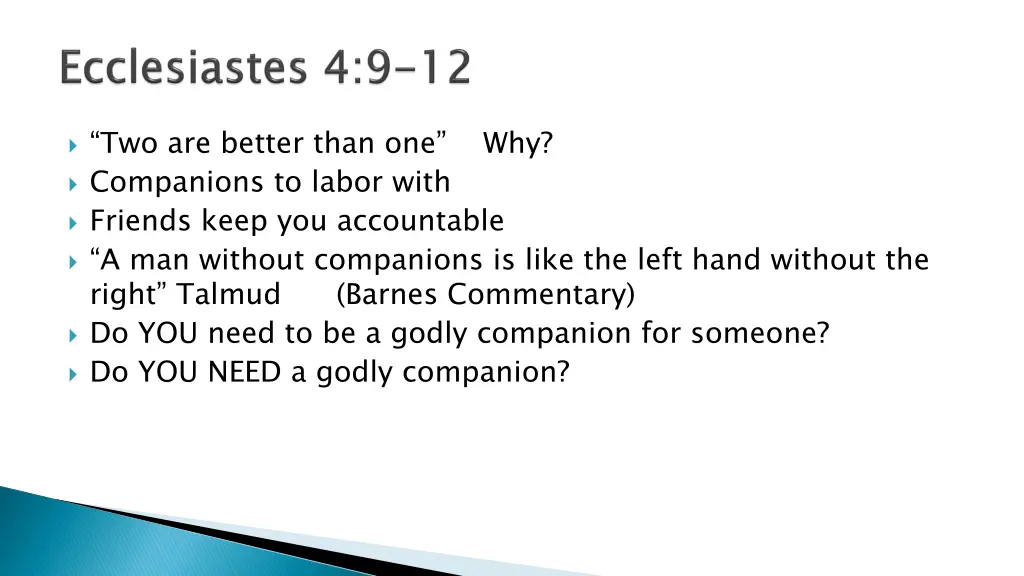 Ecclesiastes 4:9-12

“Two are better than one” Why?
Companions to labor with
Friends keep you accountable
“A man without companions is like the left hand without the right” Talmud (Barnes Commentary)
Do YOU need to be a godly companion for someone?
Do YOU NEED a godly companion?